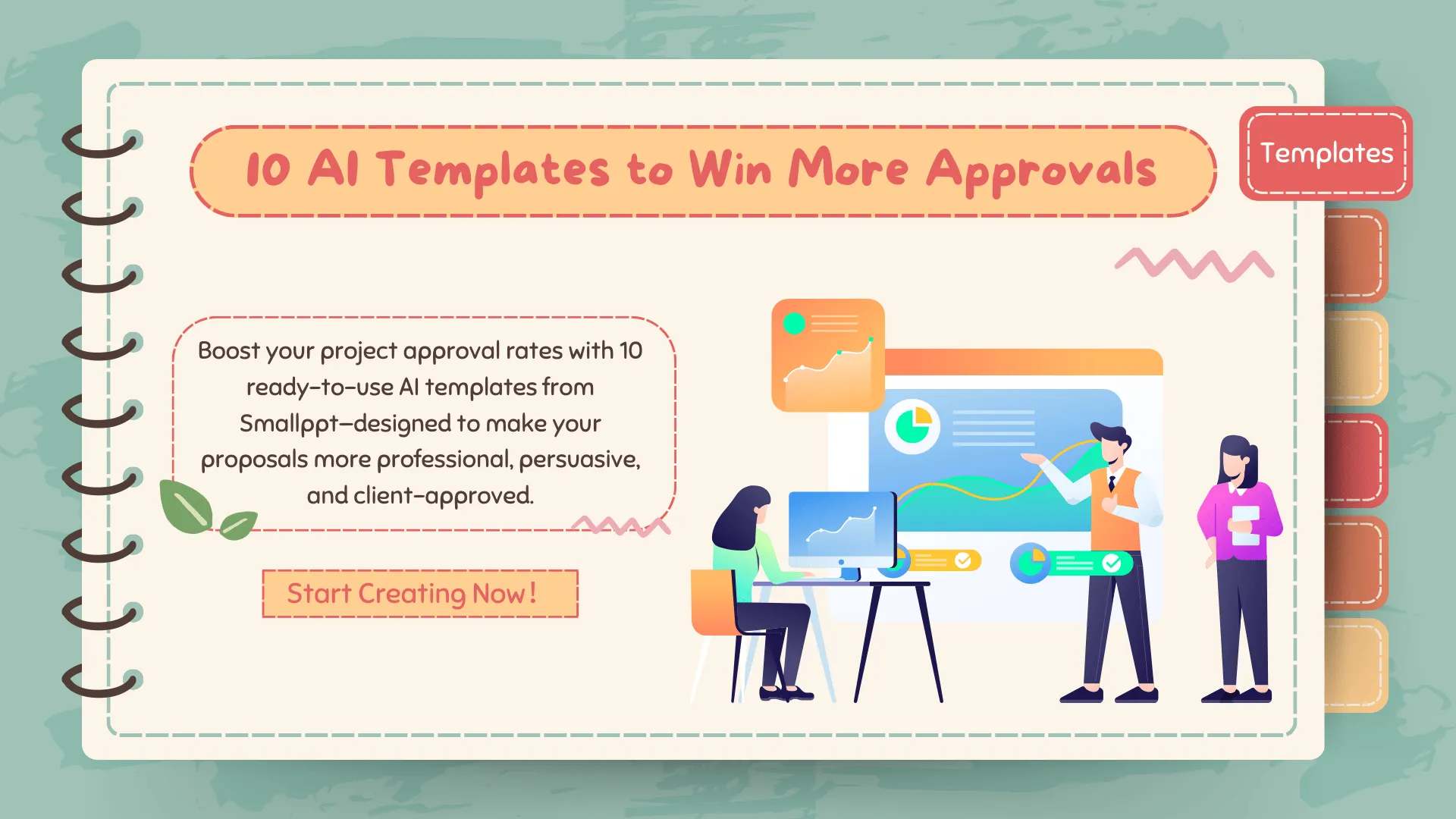 10 AI Templates to Win More Approvals

Templates

Boost your project approval rates with 10 ready-to-use AI templates from Smallppt—designed to make your proposals more professional, persuasive, and client-approved.

Start Creating Now!